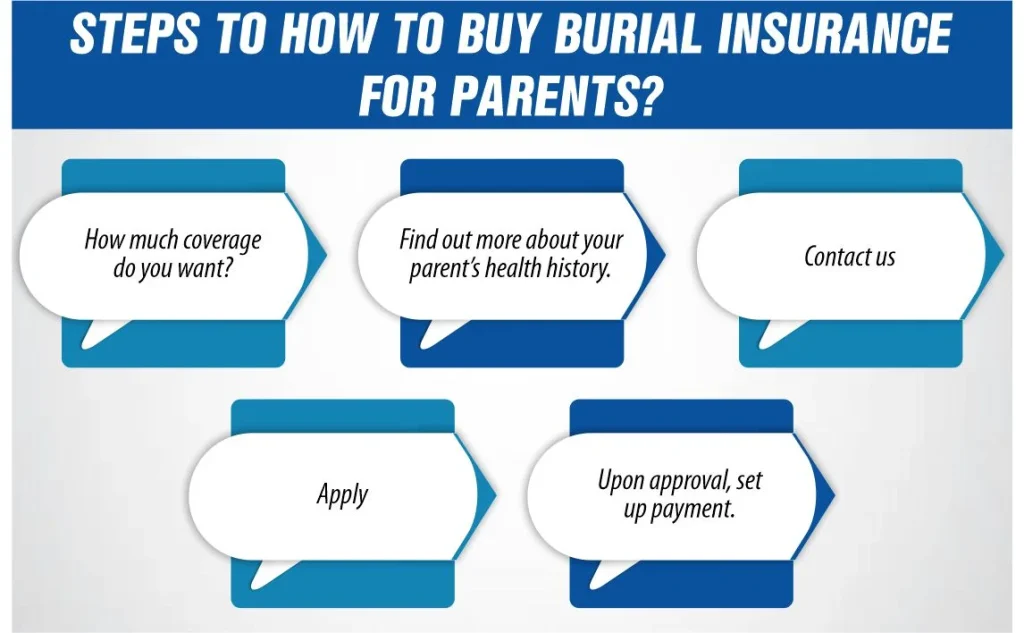 STEPS TO HOW TO BUY BURIAL INSURANCE FOR PARENTS?

How much coverage do you want?

Find out more about your parent's health history.

Contact us

Apply

Upon approval, set up payment.